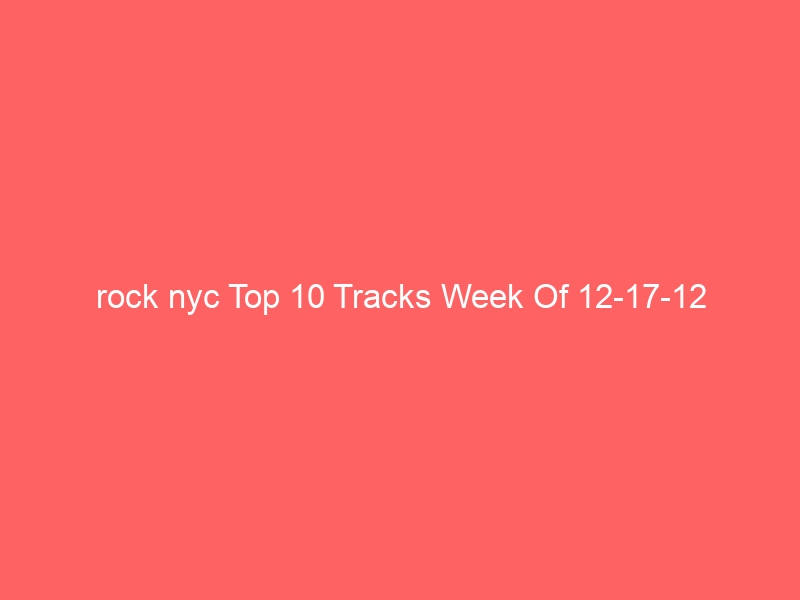 rock nyc Top 10 Tracks Week Of 12-17-12